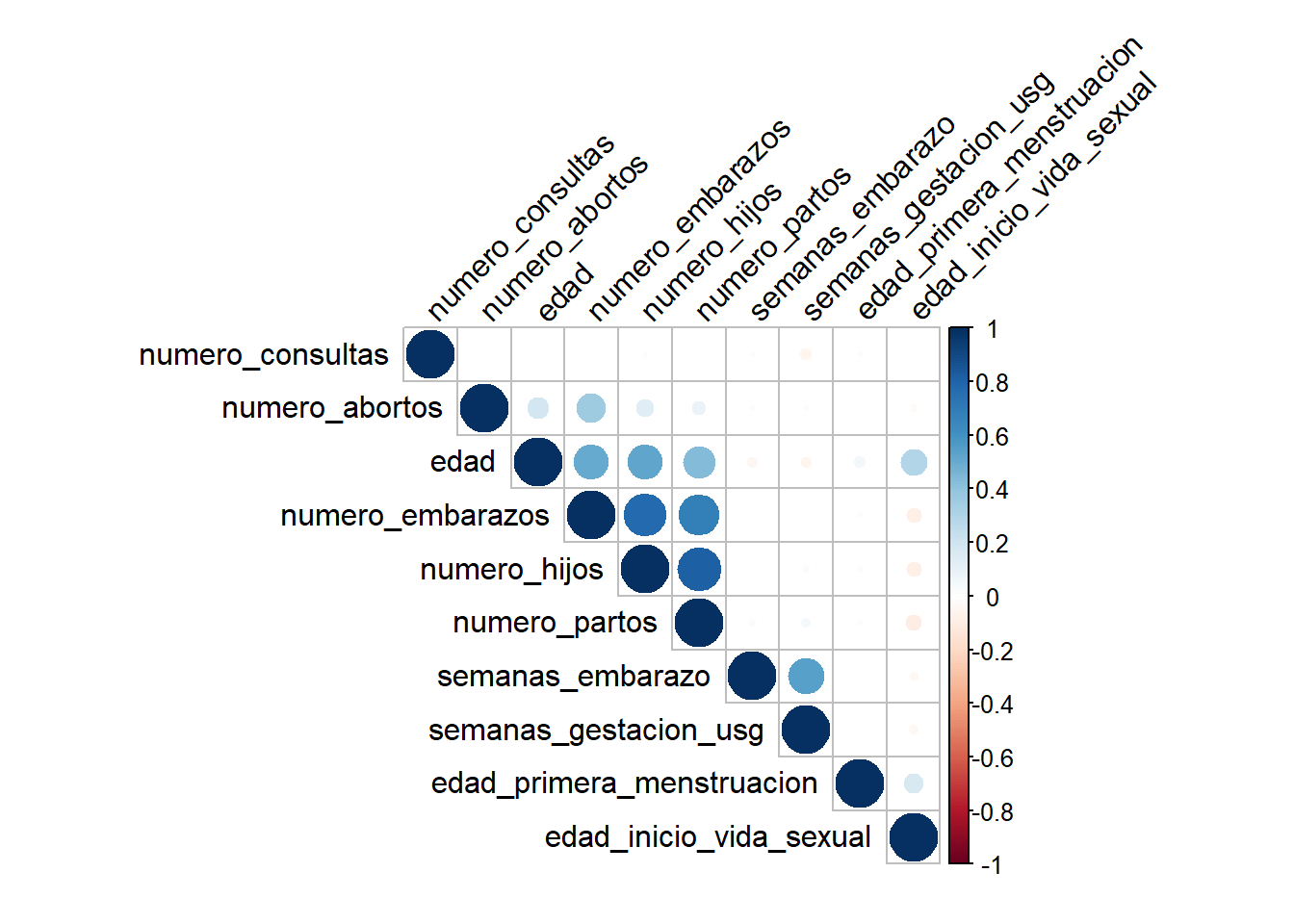 numero_consultas
numero_abortos
edad
numero_embarazos
numero_hijos
numero_partos
semanas_embarazo
semanas_gestacion_usg
edad_primera_menstruacion
edad_inicio_vida_sexual

numero_consultas
numero_abortos
edad
numero_embarazos
numero_hijos
numero_partos
semanas_embarazo
semanas_gestacion_usg
edad_primera_menstruacion
edad_inicio_vida_sexual

1
0.8
0.6
0.4
0.2
0
-0.2
-0.4
-0.6
-0.8
-1